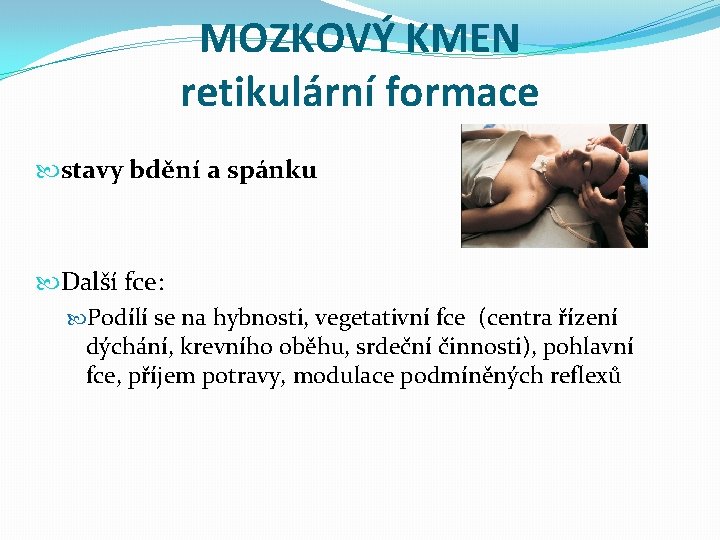 MOZKOVÝ KMEN
retikulární formace

stavy bdění a spánku

Další fce:

Podílí se na hybnosti, vegetativní fce (centra řízení dýchání, krevního oběhu, srdeční činnosti), pohlavní fce, příjem potravy, modulace podmíněných reflexů